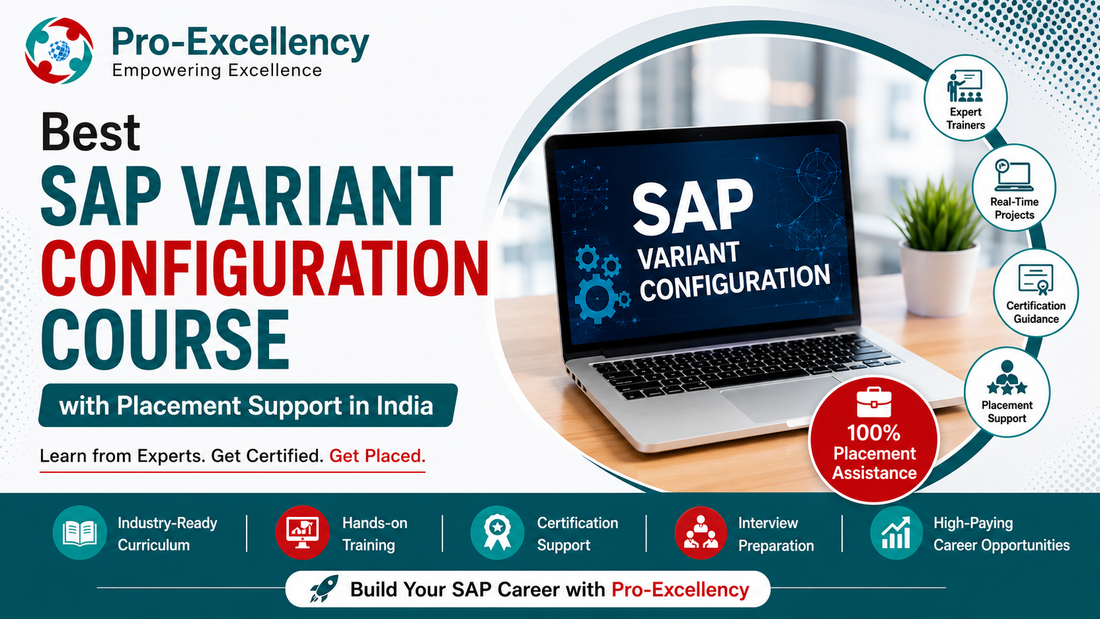 Pro-Excellency
Empowering Excellence

Best
SAP VARIANT
CONFIGURATION
COURSE

with Placement Support in India

Learn from Experts. Get Certified. Get Placed.

SAP
VARIANT
CONFIGURATION

Expert Trainers

Real-Time Projects

Certification Guidance

Placement Support

100% Placement Assistance

Industry-Ready Curriculum

Hands-on Training

Certification Support

Interview Preparation

High-Paying Career Opportunities

Build Your SAP Career with Pro-Excellency